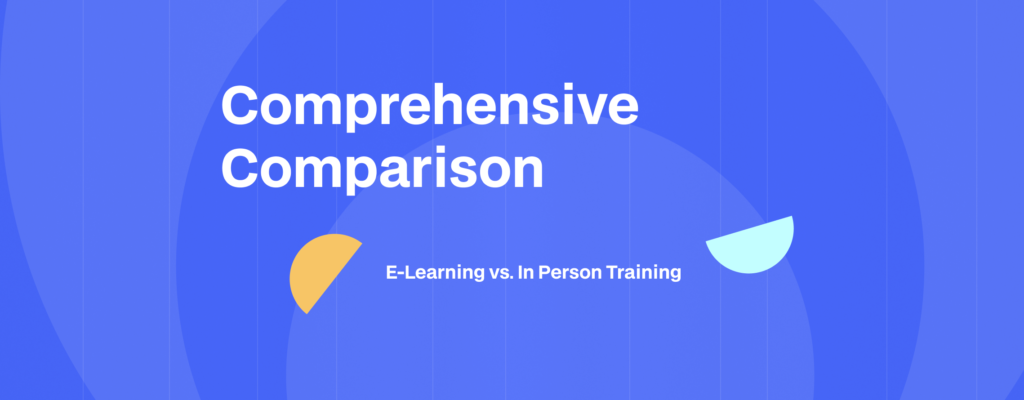 Comprehensive Comparison

E-Learning vs. In Person Training